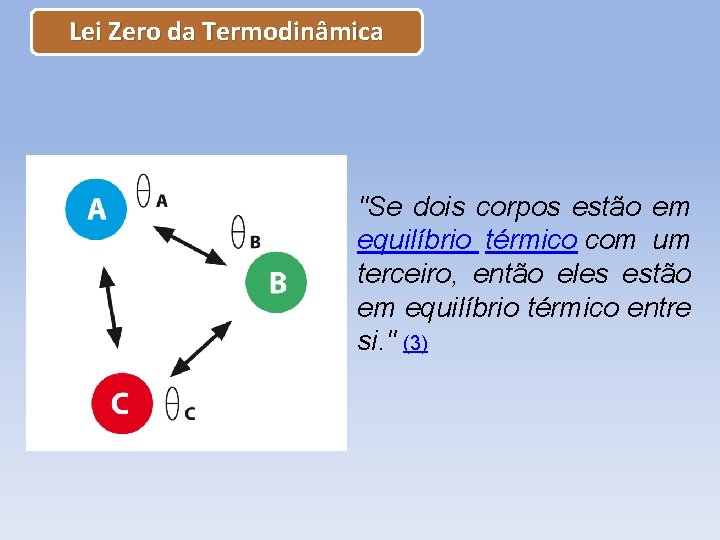 Lei Zero da Termodinâmica

A $\theta_A$

$\theta_B$

B

C $\theta_C$

"Se dois corpos estão em equilíbrio térmico com um terceiro, então eles estão em equilíbrio térmico entre si." (3)